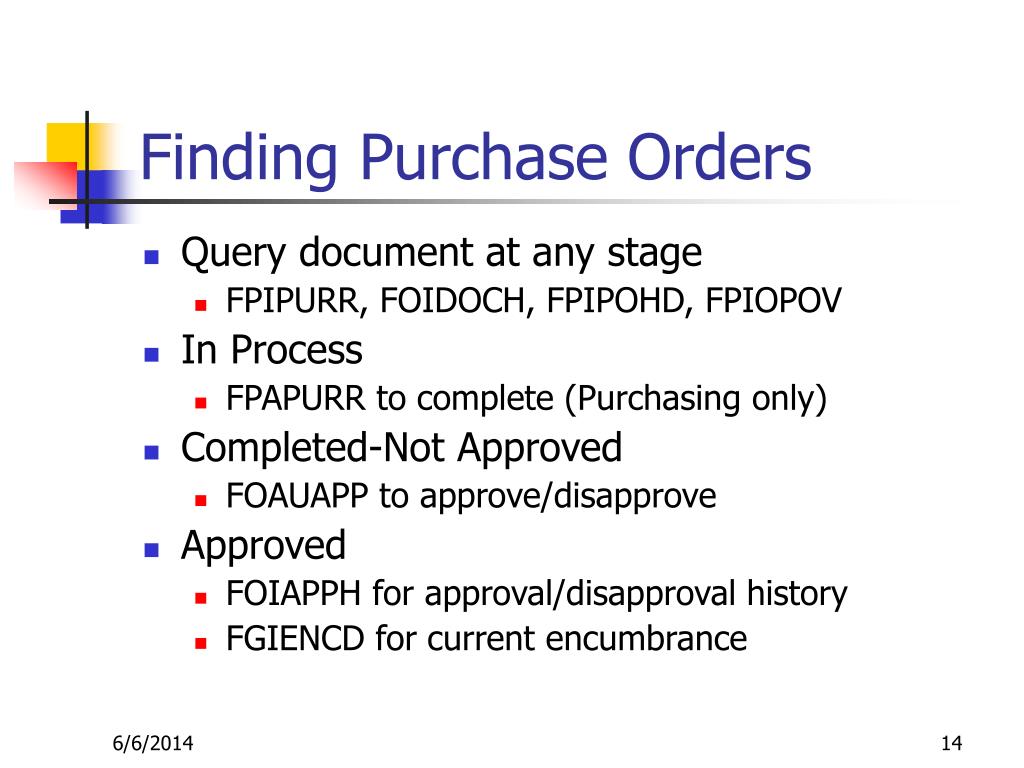 Finding Purchase Orders

- Query document at any stage
  - FPIPURR, FOIDOCH, FPIPOHD, FPIOPOV
- In Process
  - FPAPURR to complete (Purchasing only)
- Completed-Not Approved
  - FOAUAPP to approve/disapprove
- Approved
  - FOIAPPH for approval/disapproval history
  - FGIENCD for current encumbrance

6/6/2014

14